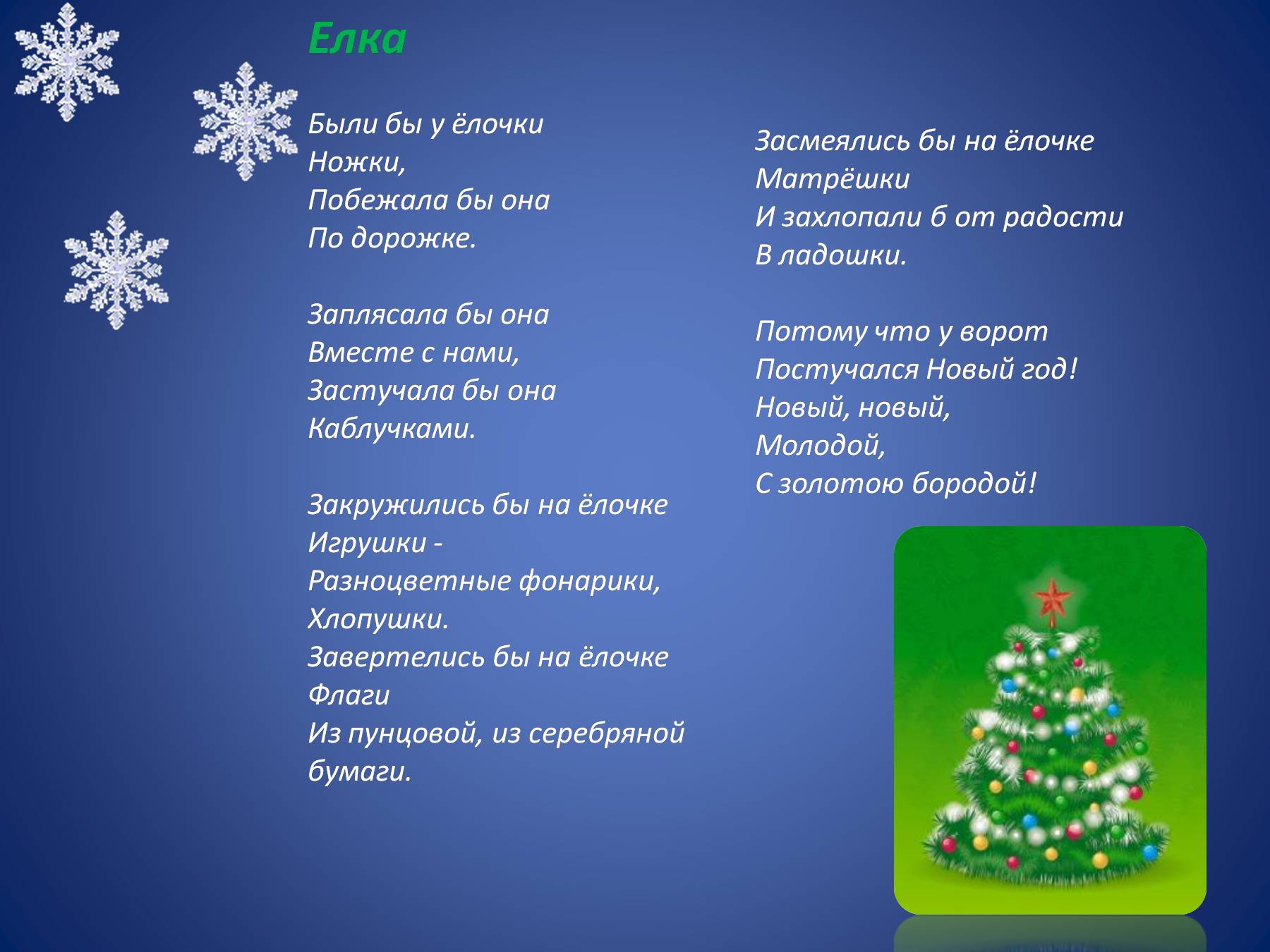 Елка

Были бы у ёлочки
Ножки,
Побежала бы она
По дорожке.

Заплясала бы она
Вместе с нами,
Застучала бы она
Каблучками.

Закружились бы на ёлочке
Игрушки -
Разноцветные фонарики,
Хлопушки.
Завертелись бы на ёлочке
Флаги
Из пунцовой, из серебряной
бумаги.

Засмеялись бы на ёлочке
Матрёшки
И захлопали б от радости
В ладошки.

Потому что у ворот
Постучался Новый год!
Новый, новый,
Молодой,
С золотою бородой!